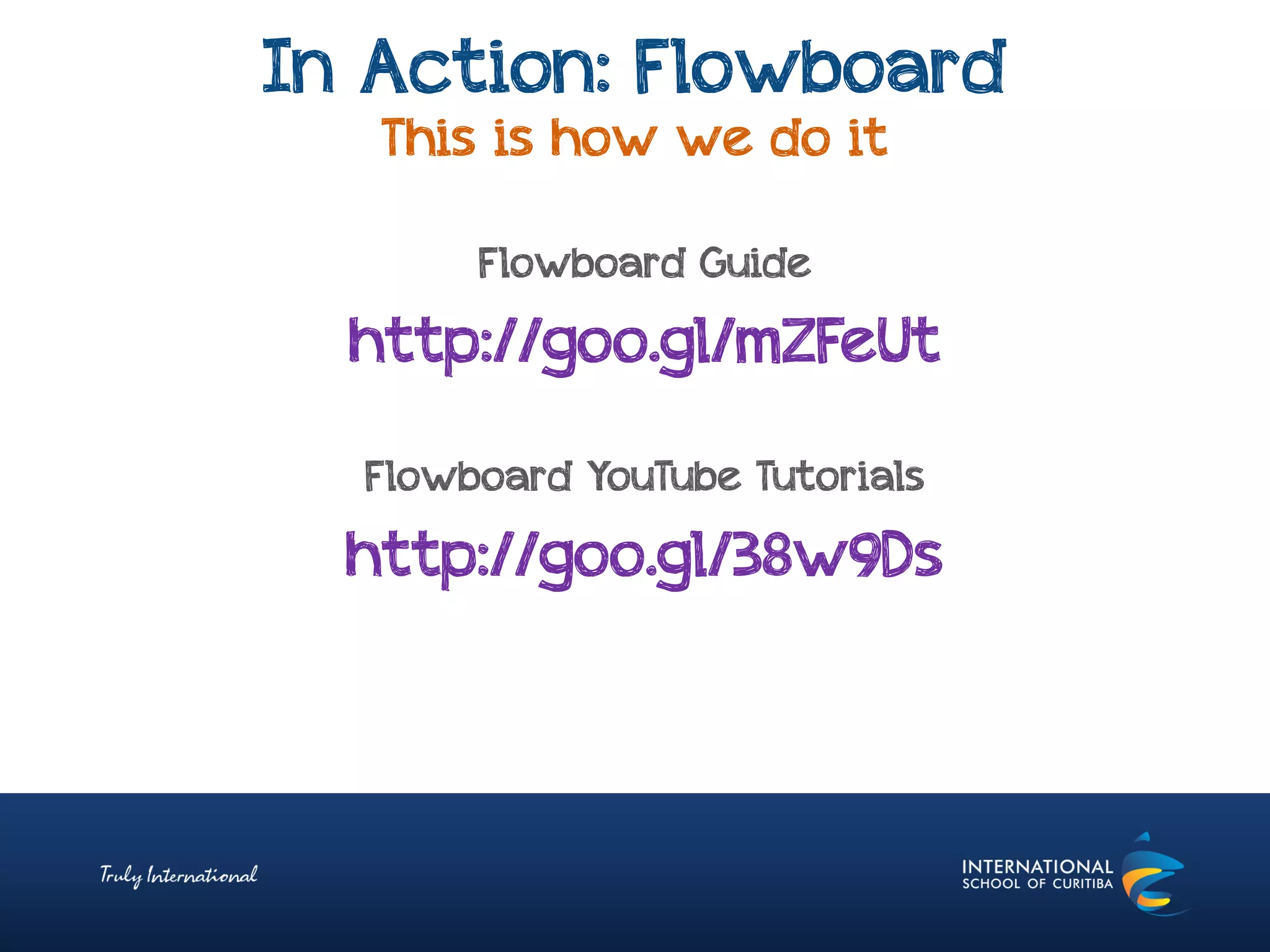 In Action: Flowboard
This is how we do it

Flowboard Guide

http://goo.gl/mZFeUt

Flowboard YouTube Tutorials

http://goo.gl/38w9Ds

Truly International

INTERNATIONAL
SCHOOL OF CURITIBA